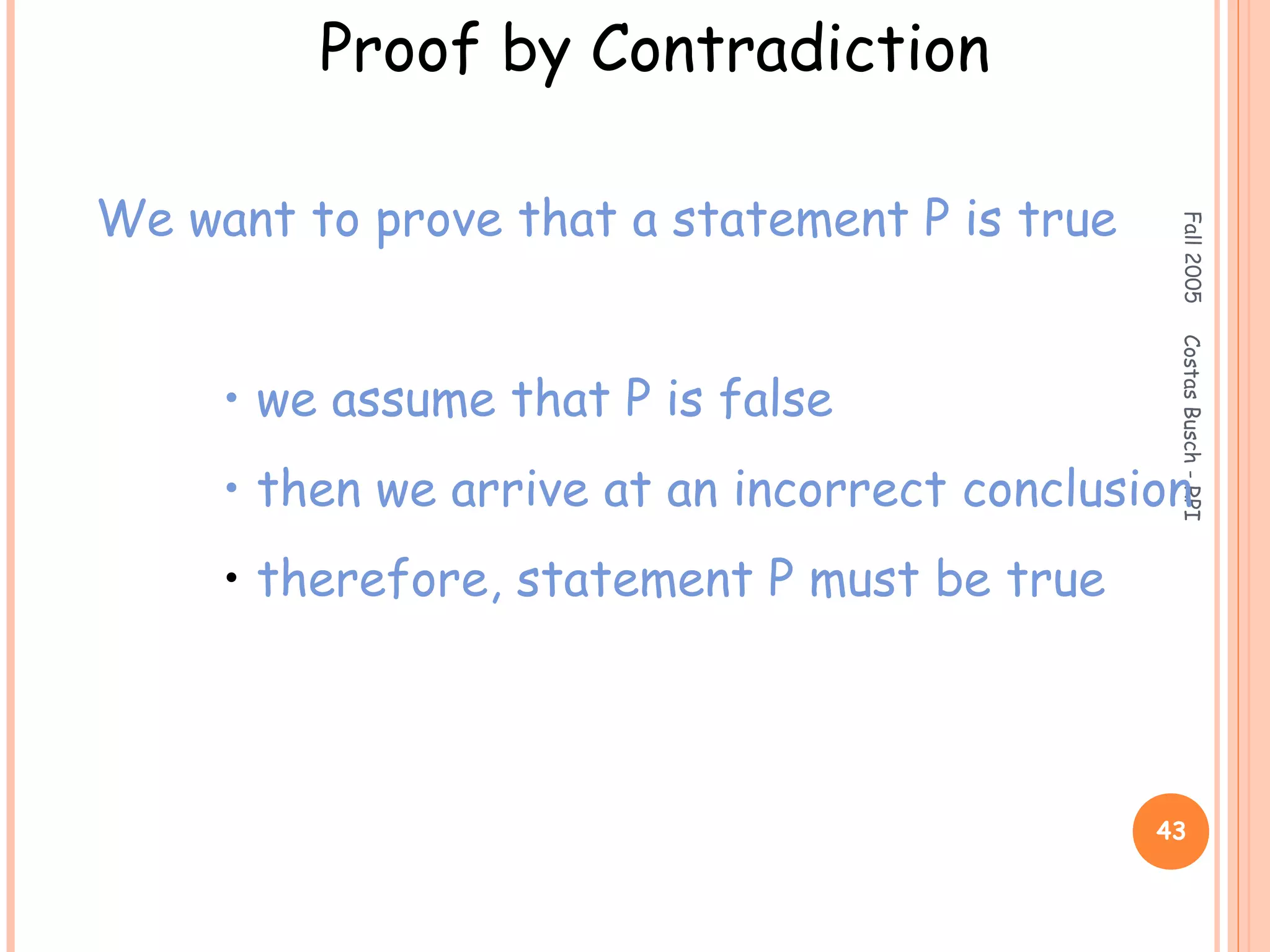 Proof by Contradiction

We want to prove that a statement P is true

• we assume that P is false

• then we arrive at an incorrect conclusion

• therefore, statement P must be true

Fall 2005 Costas Busch - RPI

43